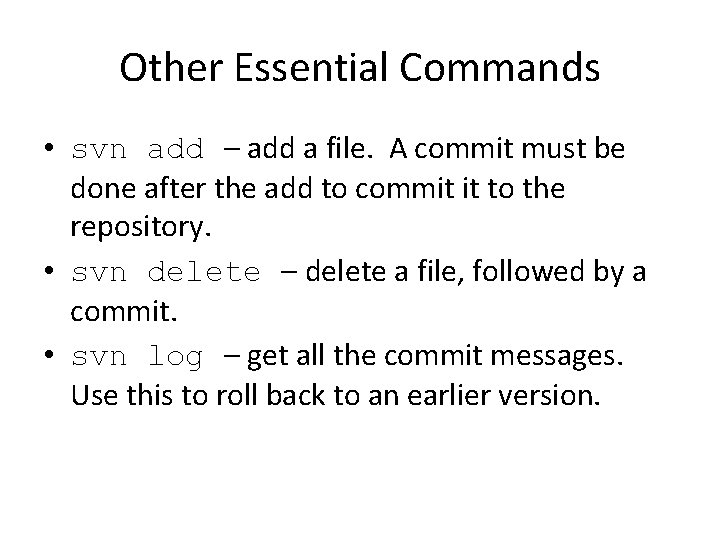 Other Essential Commands

• svn add – add a file. A commit must be done after the add to commit it to the repository.
• svn delete – delete a file, followed by a commit.
• svn log – get all the commit messages. Use this to roll back to an earlier version.